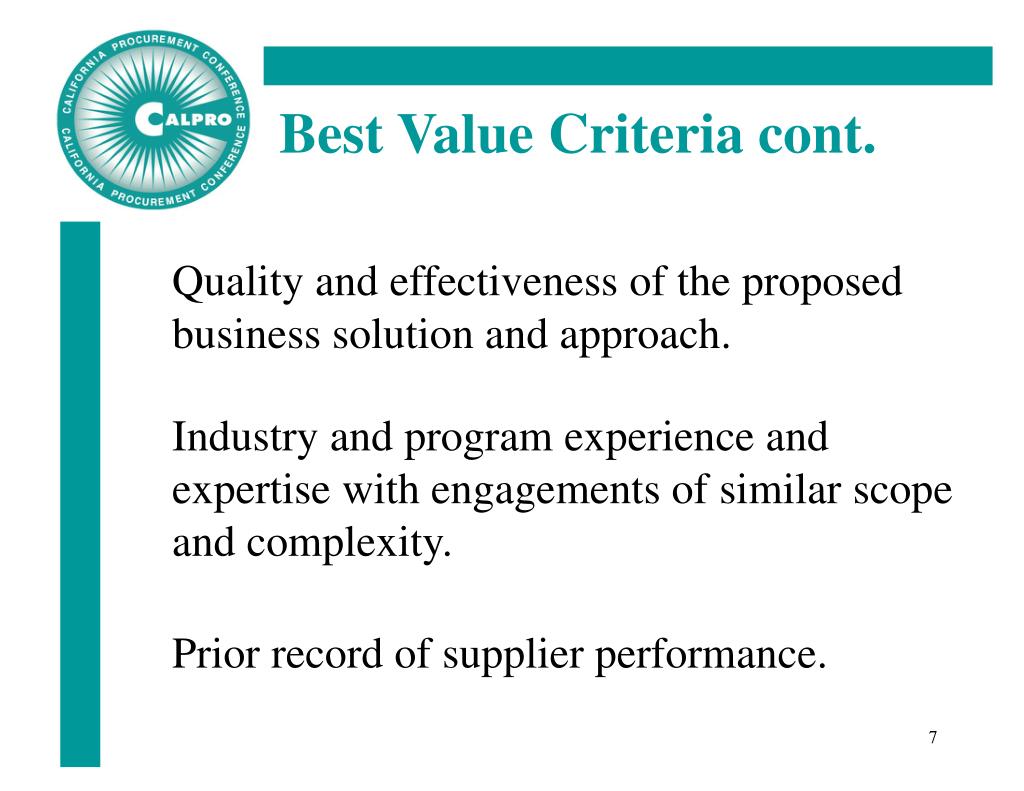 CALIFORNIA PROCUREMENT CONFERENCE
CALPRO
CALIFORNIA PROCUREMENT CONFERENCE

Best Value Criteria cont.

Quality and effectiveness of the proposed business solution and approach.

Industry and program experience and expertise with engagements of similar scope and complexity.

Prior record of supplier performance.

7